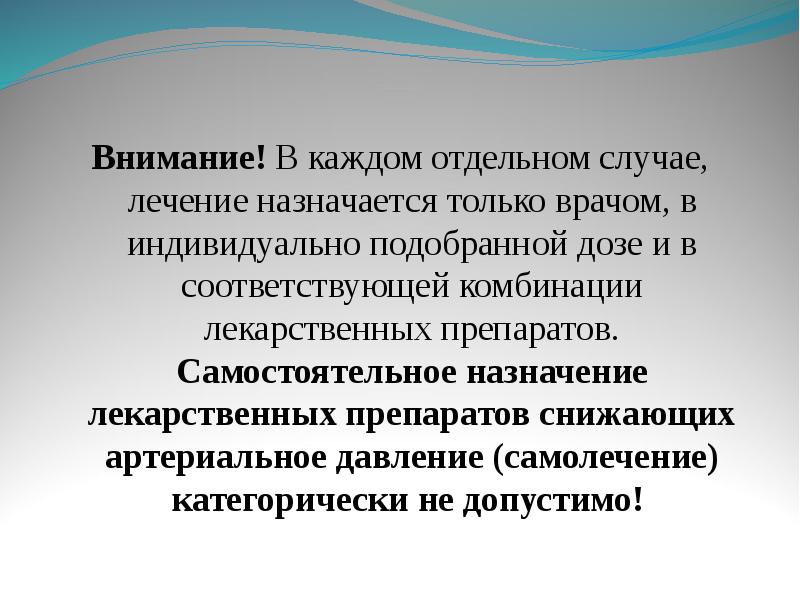 Внимание! В каждом отдельном случае, лечение назначается только врачом, в индивидуально подобранной дозе и в соответствующей комбинации лекарственных препаратов. Самостоятельное назначение лекарственных препаратов снижающих артериальное давление (самолечение) категорически не допустимо!